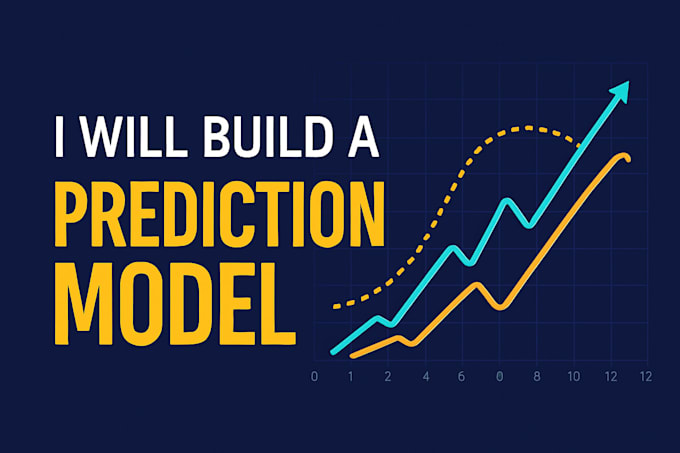 I WILL BUILD A
PREDICTION
MODEL

0 1 2 4 6 0 8 10 12 12